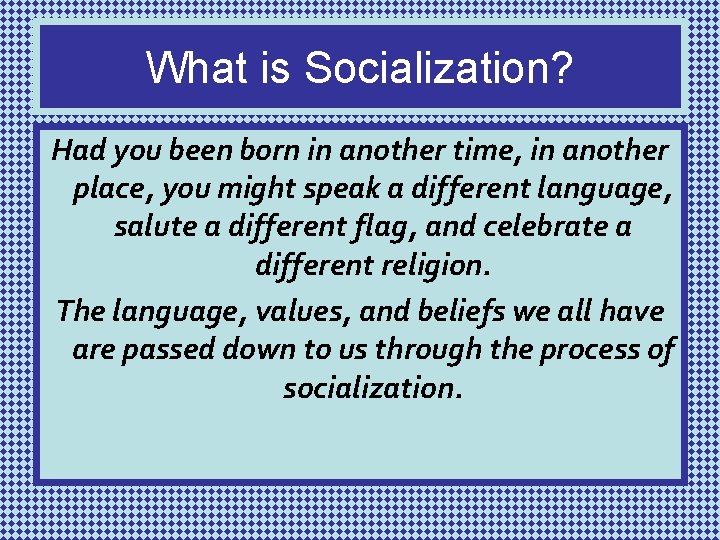 What is Socialization?

Had you been born in another time, in another place, you might speak a different language, salute a different flag, and celebrate a different religion.

The language, values, and beliefs we all have are passed down to us through the process of socialization.